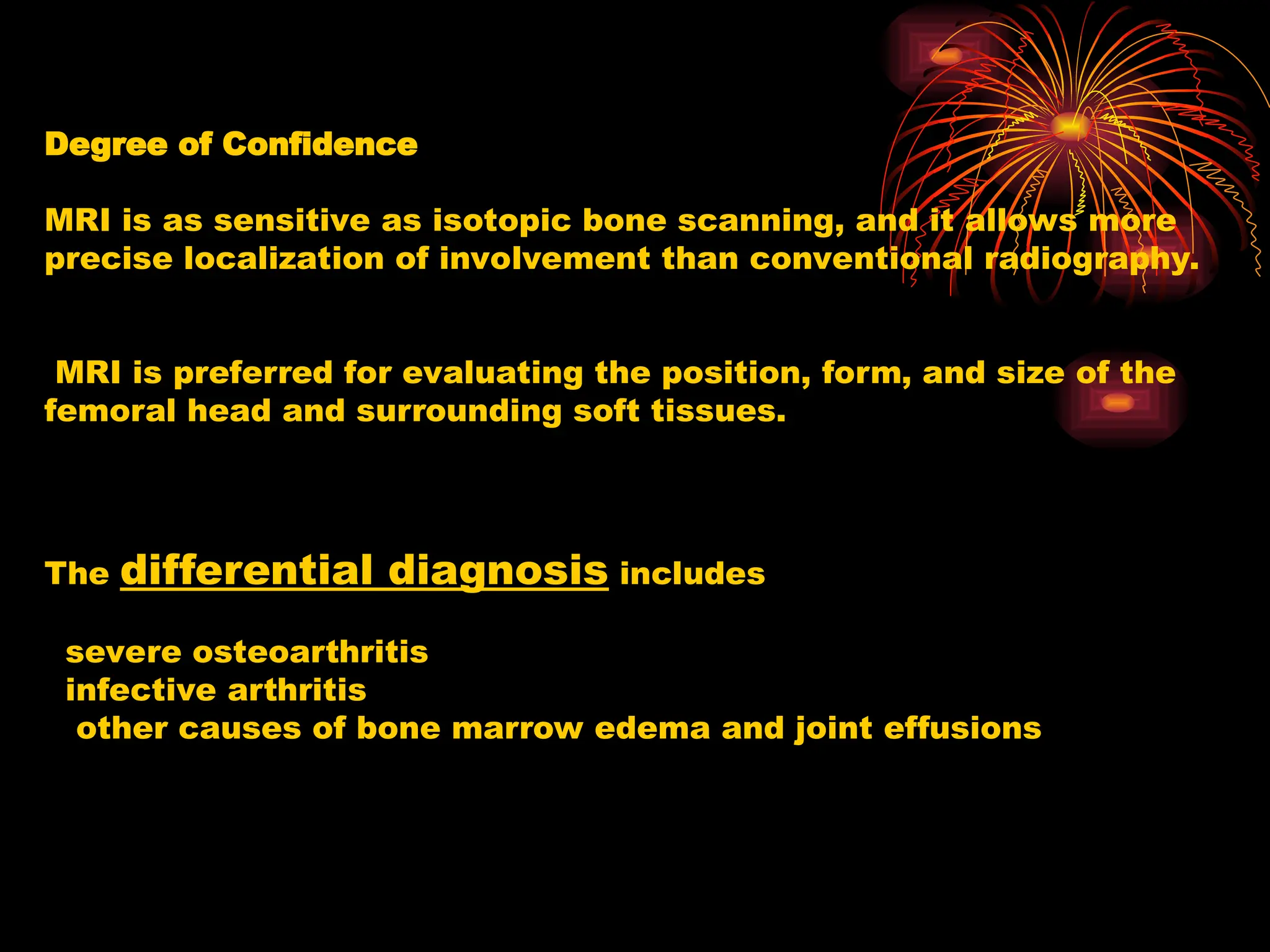 Degree of Confidence

MRI is as sensitive as isotopic bone scanning, and it allows more precise localization of involvement than conventional radiography.

MRI is preferred for evaluating the position, form, and size of the femoral head and surrounding soft tissues.

The differential diagnosis includes

severe osteoarthritis
infective arthritis
other causes of bone marrow edema and joint effusions